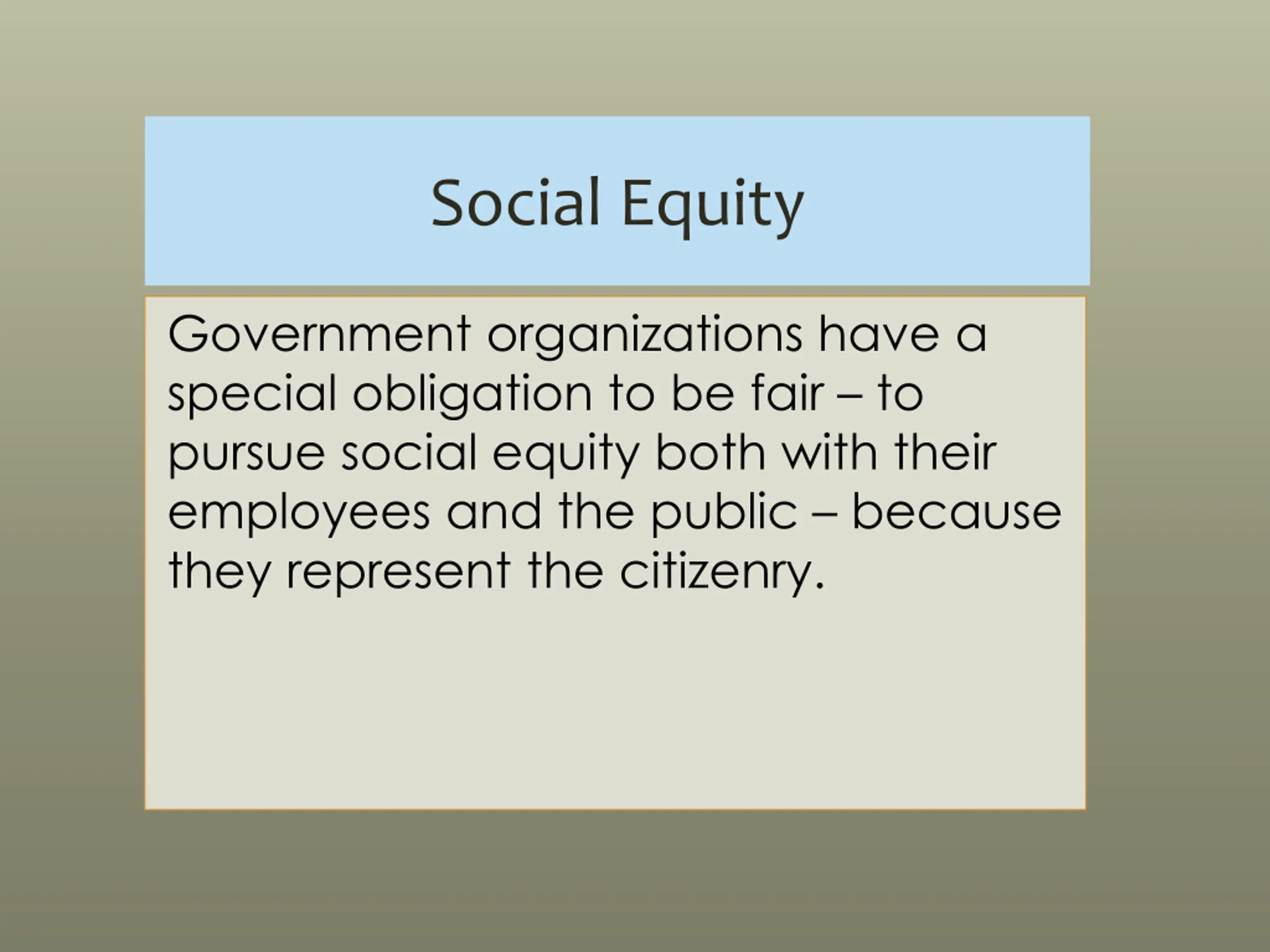 Social Equity

Government organizations have a special obligation to be fair – to pursue social equity both with their employees and the public – because they represent the citizenry.